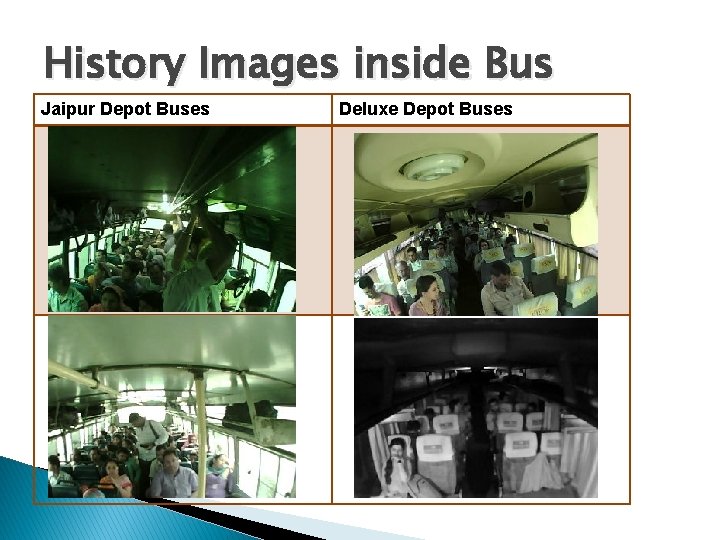 History Images inside Bus

| Jaipur Depot Buses | Deluxe Depot Buses |
|---|---|
| | |
| | |